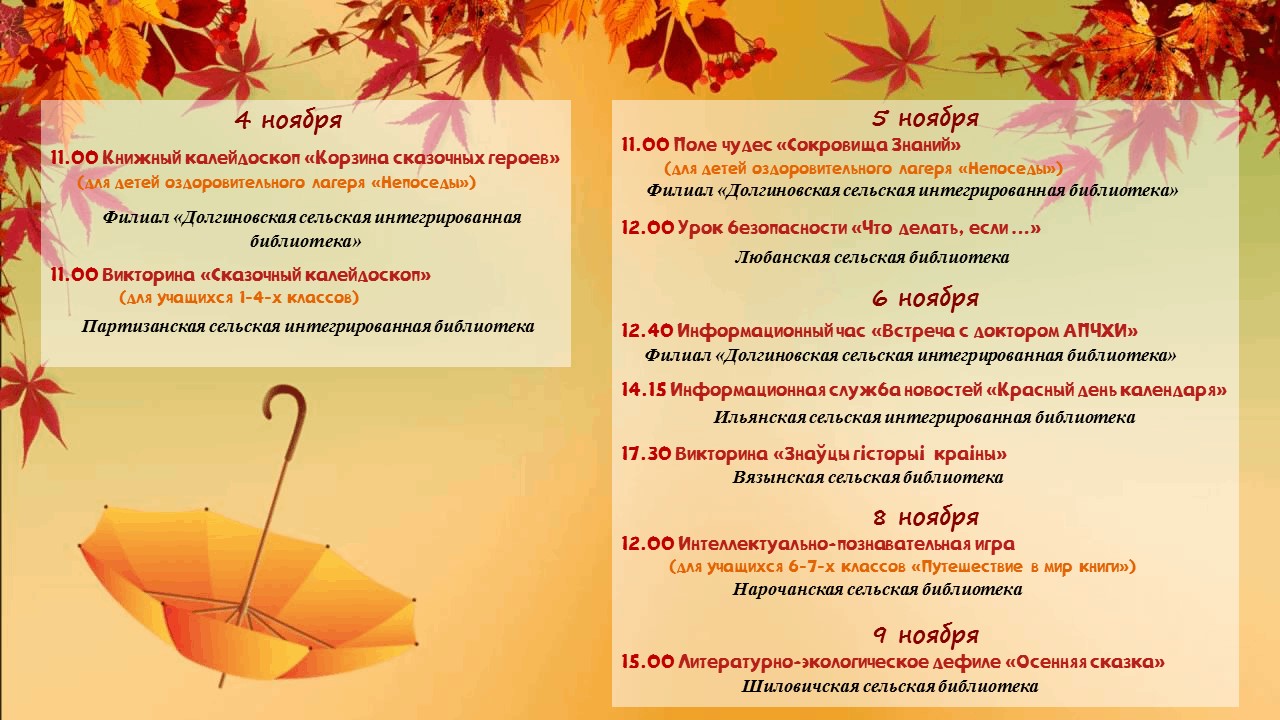 4 ноября

11.00 Книжный калейдоскоп «Корзина сказочных героев» (для детей оздоровительного лагеря «Непоседы»)

Филиал «Долгиновская сельская интегрированная библиотека»

11.00 Викторина «Сказочный калейдоскоп» (для учащихся 1-4-х классов)

Партизанская сельская интегрированная библиотека

5 ноября

11.00 Поле чудес «Сокровища Знаний» (для детей оздоровительного лагеря «Непоседы»)

Филиал «Долгиновская сельская интегрированная библиотека»

12.00 Урок безопасности «Что делать, если …»

Любанская сельская библиотека

6 ноября

12.40 Информационный час «Встреча с доктором АПЧХИ»

Филиал «Долгиновская сельская интегрированная библиотека»

14.15 Информационная служба новостей «Красный день календаря»

Ильянская сельская интегрированная библиотека

17.30 Викторина «Знаўцы гісторыі краіны»

Вязынская сельская библиотека

8 ноября

12.00 Интеллектуально-познавательная игра (для учащихся 6-7-х классов «Путешествие в мир книги»)

Нарочанская сельская библиотека

9 ноября

15.00 Литературно-экологическое дефиле «Осенняя сказка»

Шиловичская сельская библиотека